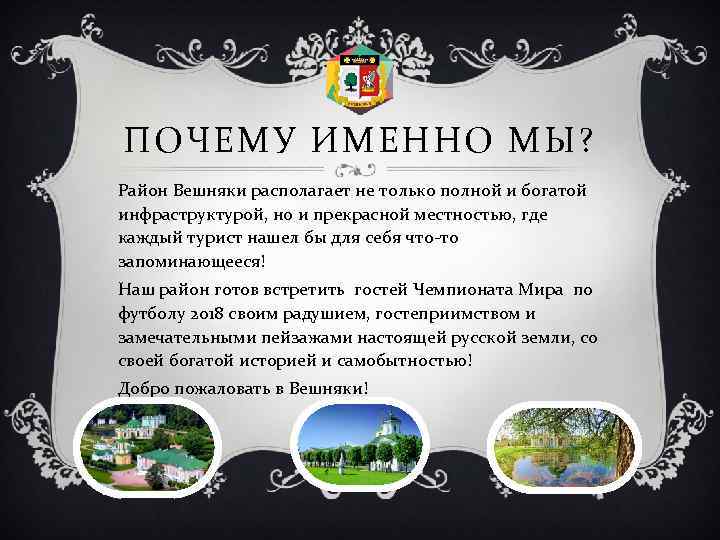 ПОЧЕМУ ИМЕННО МЫ?

Район Вешняки располагает не только полной и богатой инфраструктурой, но и прекрасной местностью, где каждый турист нашел бы для себя что-то запоминающееся!

Наш район готов встретить гостей Чемпионата Мира по футболу 2018 своим радушием, гостеприимством и замечательными пейзажами настоящей русской земли, со своей богатой историей и самобытностью!

Добро пожаловать в Вешняки!